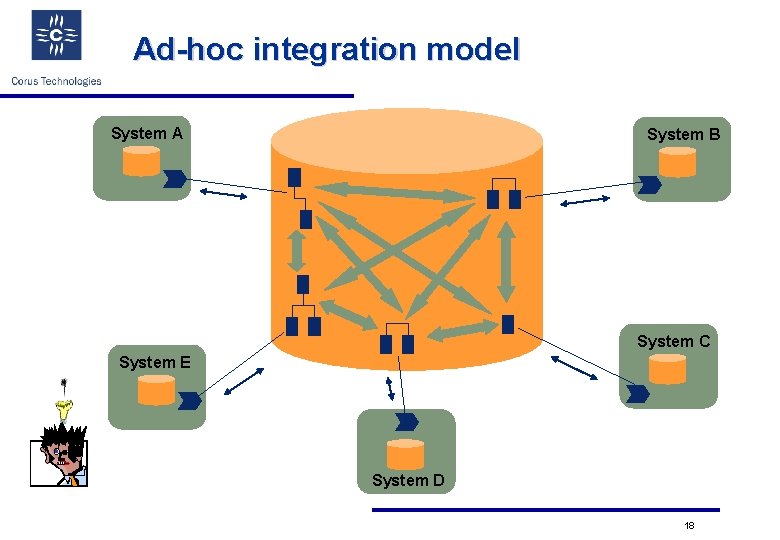 C
Corus Technologies
Ad-hoc integration model
System A
System B
System C
System E
System D
18